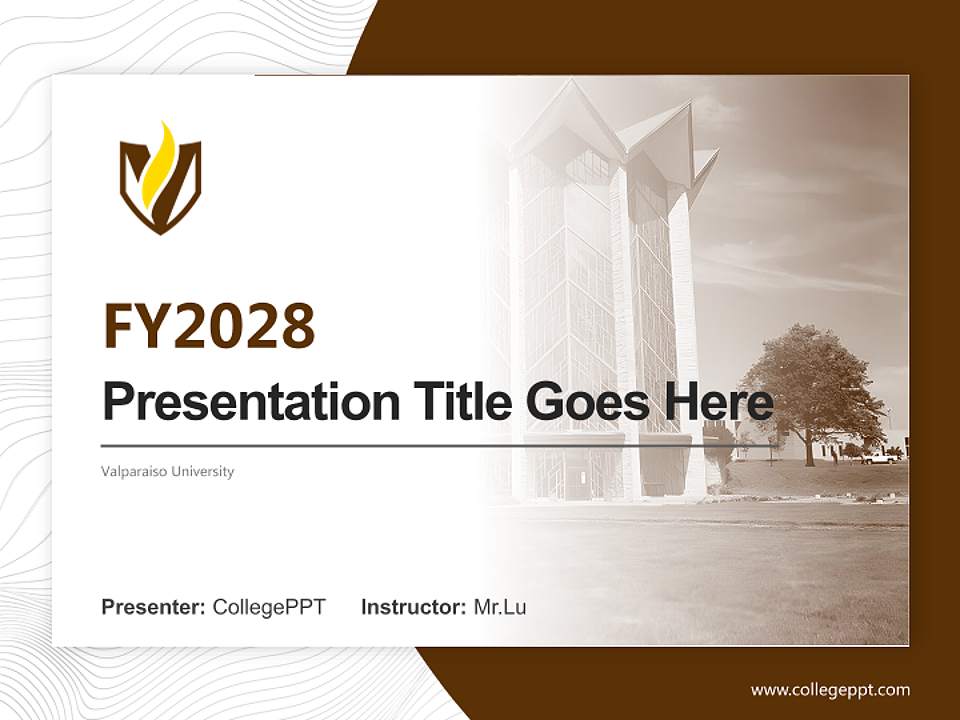 FY2028

Presentation Title Goes Here

Valparaiso University

Presenter: CollegePPT Instructor: Mr.Lu

www.collegeppt.com